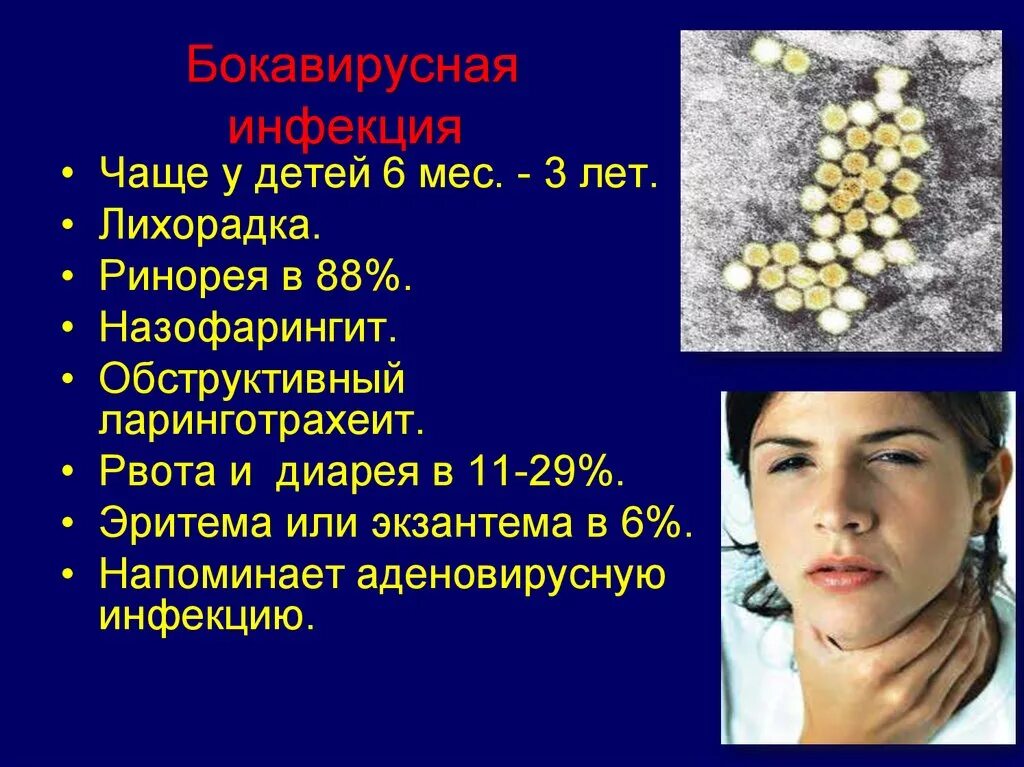 Бокавирусная инфекция

• Чаще у детей 6 мес. - 3 лет.
• Лихорадка.
• Ринорея в 88%.
• Назофарингит.
• Обструктивный ларинготрахеит.
• Рвота и диарея в 11-29%.
• Эритема или экзантема в 6%.
• Напоминает аденовирусную инфекцию.